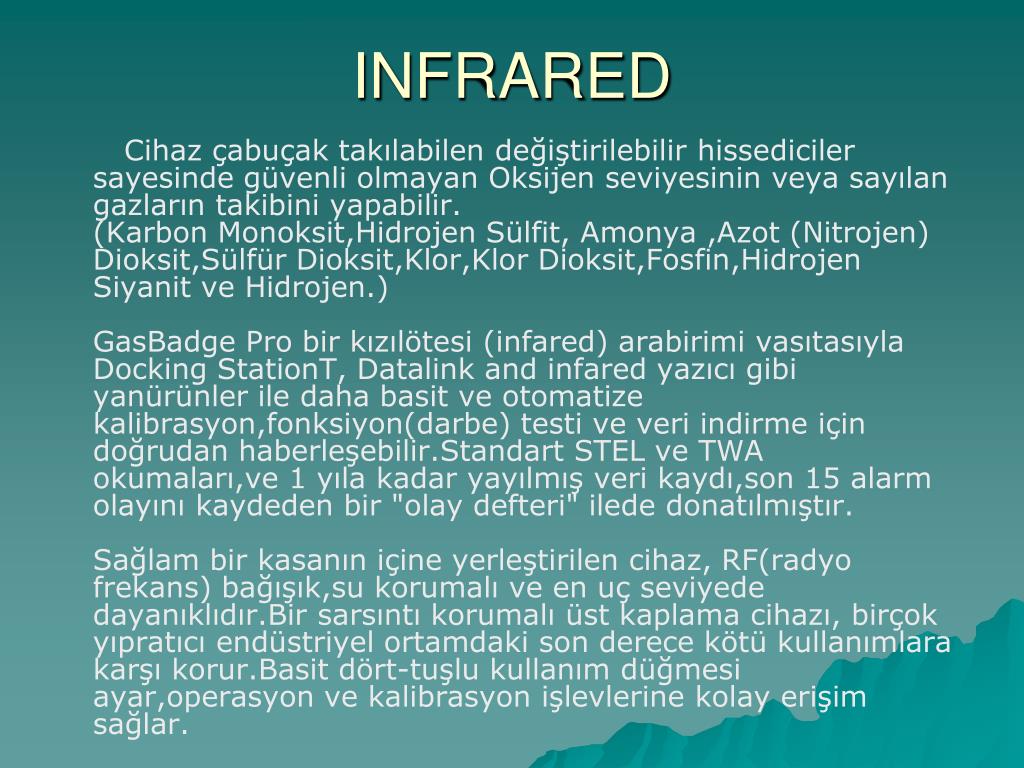 INFRARED

Cihaz çabuçak takılabilen değiştirilebilir hissediciler sayesinde güvenli olmayan Oksijen seviyesinin veya sayılan gazların takibini yapabilir.
(Karbon Monoksit,Hidrojen Sülfit, Amonya ,Azot (Nitrojen) Dioksit,Sülfür Dioksit,Klor,Klor Dioksit,Fosfin,Hidrojen Siyanit ve Hidrojen.)

GasBadge Pro bir kızılötesi (infared) arabirimi vasıtasıyla Docking StationT, Datalink and infared yazıcı gibi yanürünler ile daha basit ve otomatize kalibrasyon,fonksiyon(darbe) testi ve veri indirme için doğrudan haberleşebilir.Standart STEL ve TWA okumaları,ve 1 yıla kadar yayılmış veri kaydı,son 15 alarm olayını kaydeden bir "olay defteri" ilede donatılmıştır.

Sağlam bir kasanın içine yerleştirilen cihaz, RF(radyo frekans) bağışık,su korumalı ve en uç seviyede dayanıklıdır.Bir sarsıntı korumalı üst kaplama cihazı, birçok yıpratıcı endüstriyel ortamdaki son derece kötü kullanımlara karşı korur.Basit dört-tuşlu kullanım düğmesi ayar,operasyon ve kalibrasyon işlevlerine kolay erişim sağlar.